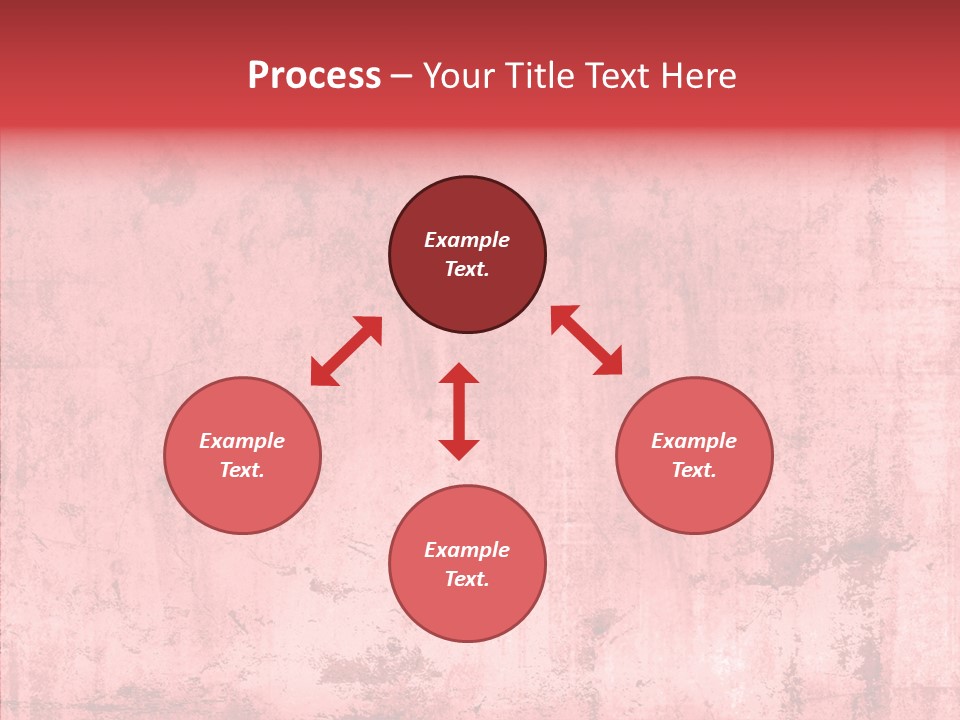 Process – Your Title Text Here

Example Text.

Example Text.

Example Text.

Example Text.